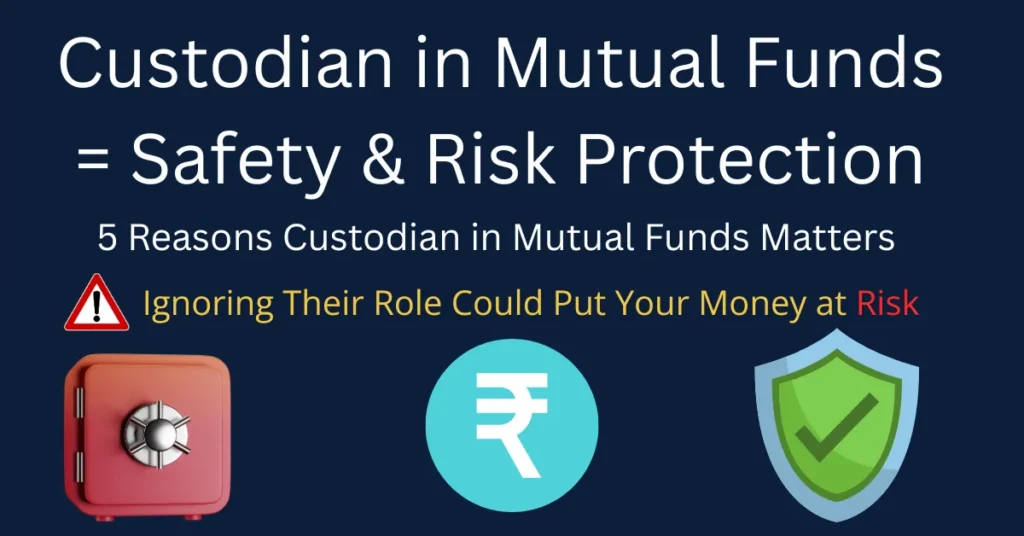 Custodian in Mutual Funds = Safety & Risk Protection

5 Reasons Custodian in Mutual Funds Matters

Ignoring Their Role Could Put Your Money at Risk

₹